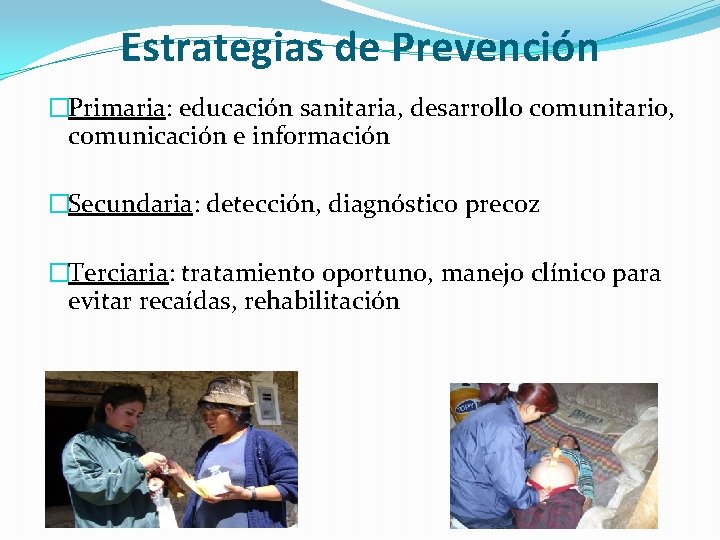 Estrategias de Prevención

□Primaria: educación sanitaria, desarrollo comunitario, comunicación e información

□Secundaria: detección, diagnóstico precoz

□Terciaria: tratamiento oportuno, manejo clínico para evitar recaídas, rehabilitación